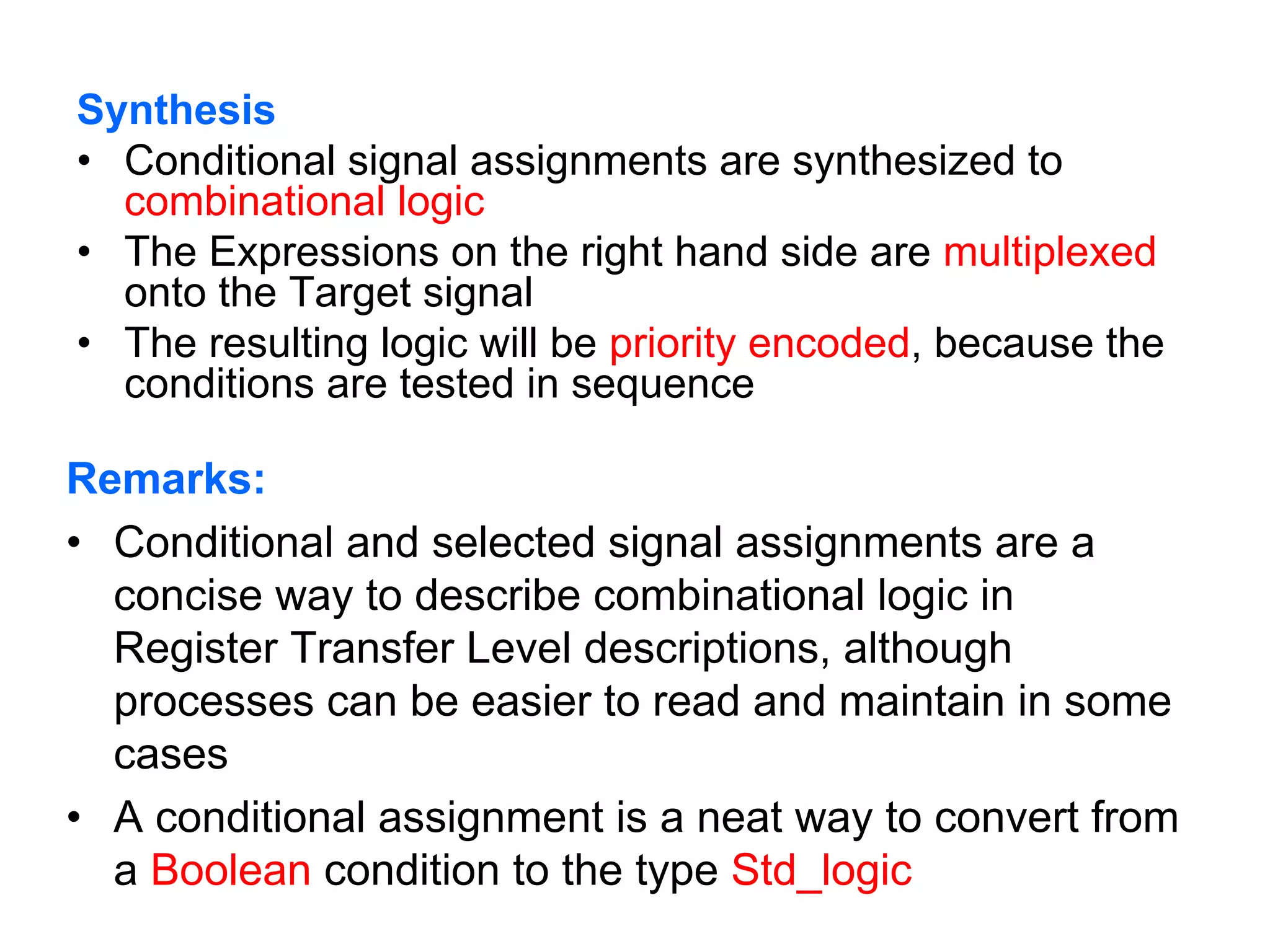 Synthesis

• Conditional signal assignments are synthesized to combinational logic
• The Expressions on the right hand side are multiplexed onto the Target signal
• The resulting logic will be priority encoded, because the conditions are tested in sequence

Remarks:

• Conditional and selected signal assignments are a concise way to describe combinational logic in Register Transfer Level descriptions, although processes can be easier to read and maintain in some cases
• A conditional assignment is a neat way to convert from a Boolean condition to the type Std_logic